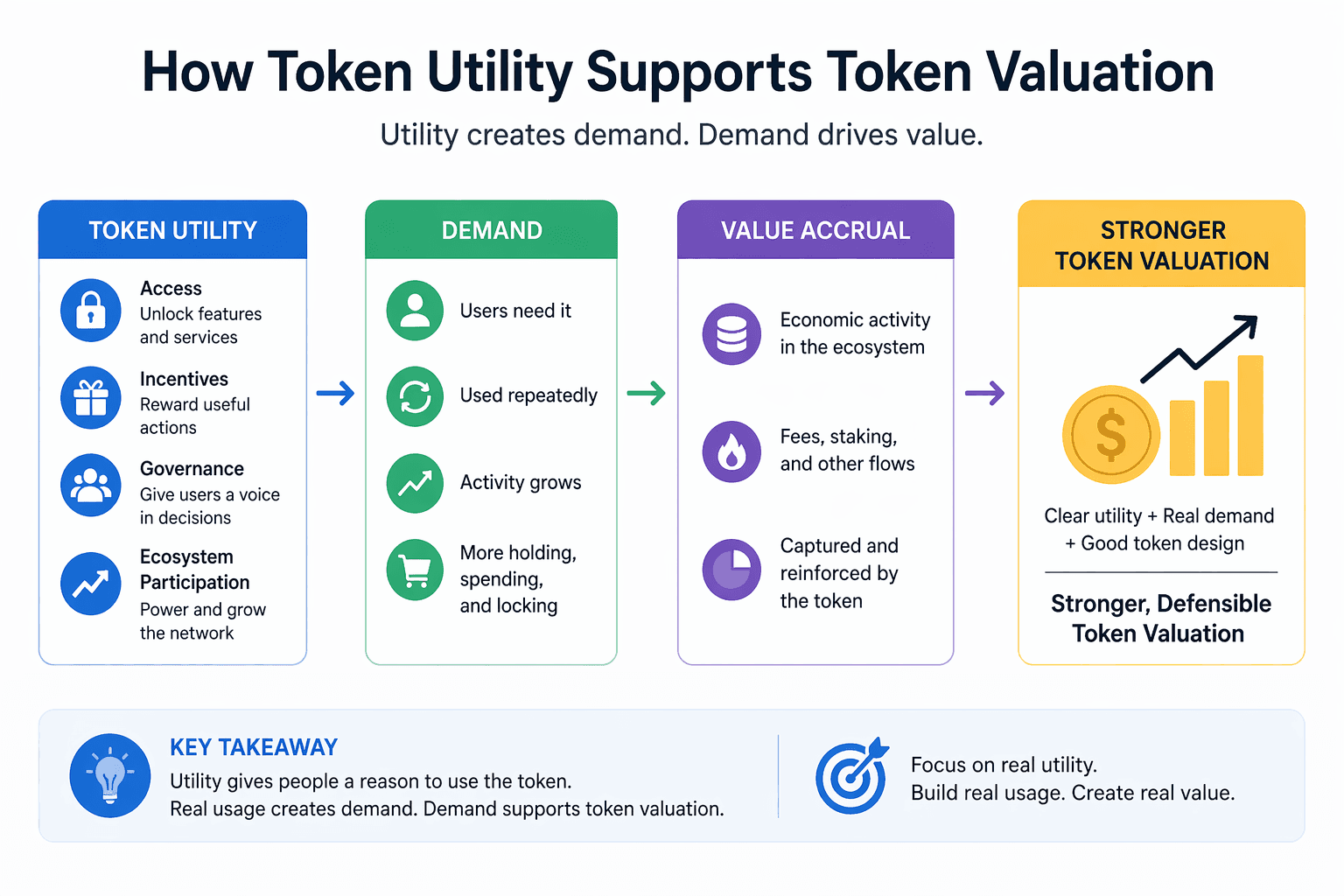 How Token Utility Supports Token Valuation

Utility creates demand. Demand drives value.

TOKEN UTILITY

Access
Unlock features and services

Incentives
Reward useful actions

Governance
Give users a voice in decisions

Ecosystem Participation
Power and grow the network

DEMAND

Users need it

Used repeatedly

Activity grows

More holding, spending, and locking

VALUE ACCRUAL

Economic activity in the ecosystem

Fees, staking, and other flows

Captured and reinforced by the token

STRONGER TOKEN VALUATION

$

Clear utility + Real demand + Good token design

Stronger, Defensible Token Valuation

KEY TAKEAWAY
Utility gives people a reason to use the token.
Real usage creates demand. Demand supports token valuation.

Focus on real utility.
Build real usage. Create real value.